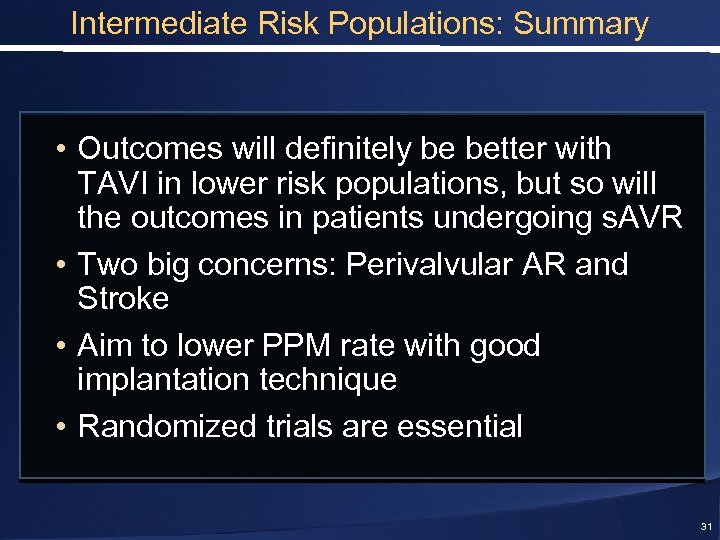 Intermediate Risk Populations: Summary

• Outcomes will definitely be better with TAVI in lower risk populations, but so will the outcomes in patients undergoing sAVR

• Two big concerns: Perivalvular AR and Stroke

• Aim to lower PPM rate with good implantation technique

• Randomized trials are essential

31